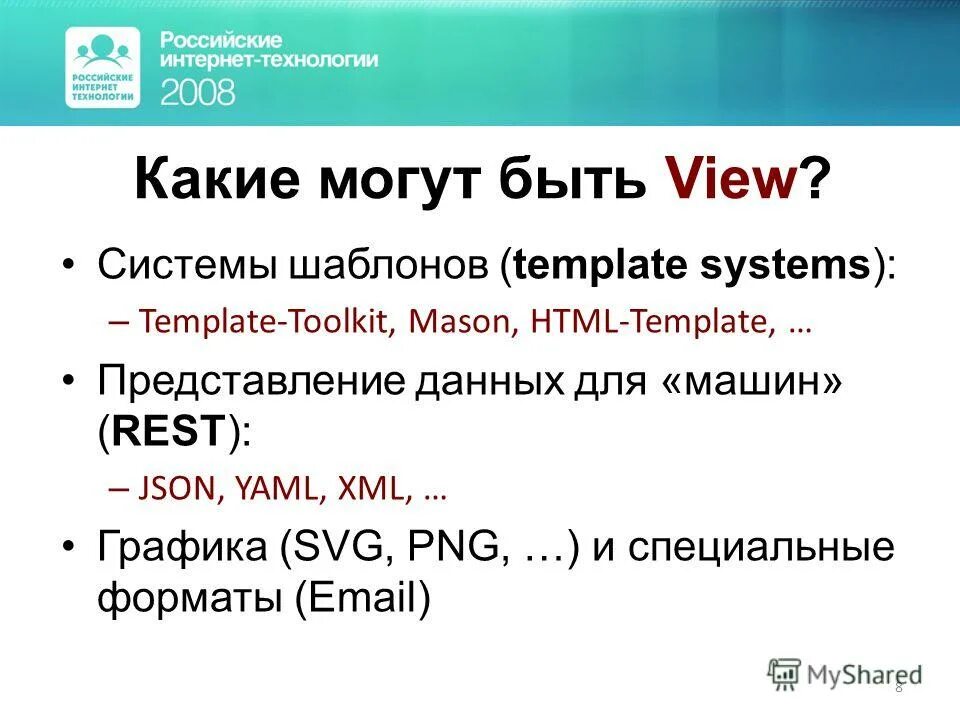 РОССИЙСКИЕ ИНТЕРНЕТ ТЕХНОЛОГИИ

Российские интернет-технологии 2008

Какие могут быть View?

• Системы шаблонов (template systems):
– Template-Toolkit, Mason, HTML-Template, …

• Представление данных для «машин» (REST):
– JSON, YAML, XML, …

• Графика (SVG, PNG, …) и специальные форматы (Email)

MyShared

8